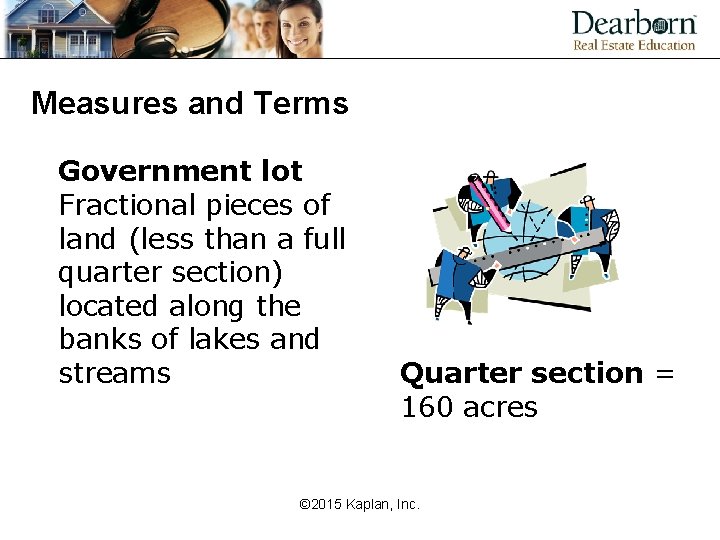 Dearborn
Real Estate Education

Measures and Terms

Government lot
Fractional pieces of land (less than a full quarter section) located along the banks of lakes and streams

Quarter section = 160 acres

©2015 Kaplan, Inc.